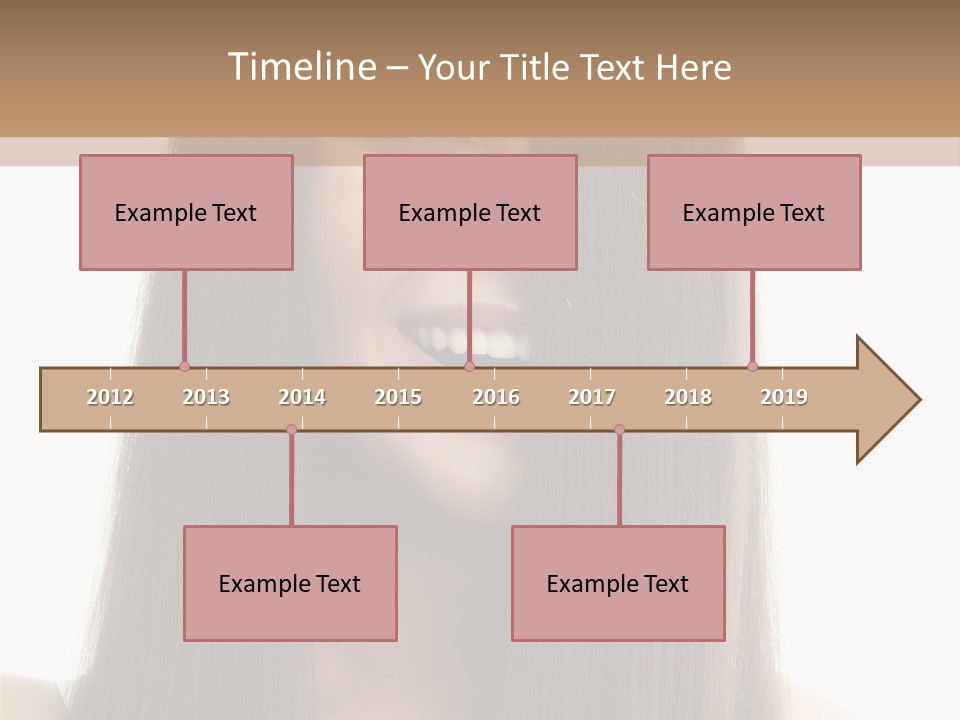 Timeline – Your Title Text Here

Example Text

Example Text

Example Text

2012 2013 2014 2015 2016 2017 2018 2019

Example Text

Example Text